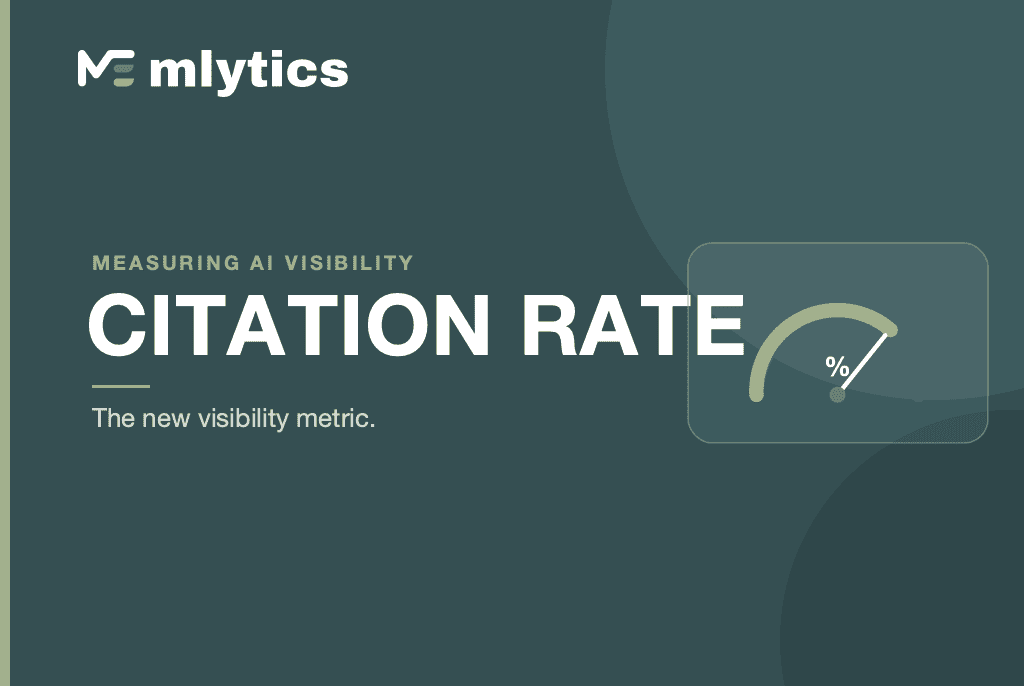 mlytics

MEASURING AI VISIBILITY

CITATION RATE

The new visibility metric.

%